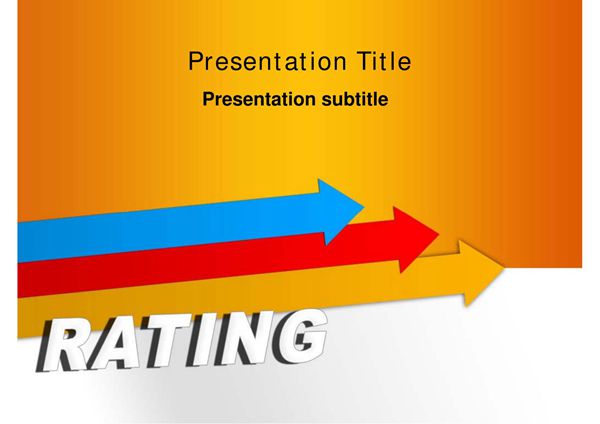 Presentation Title

Presentation subtitle

RATING